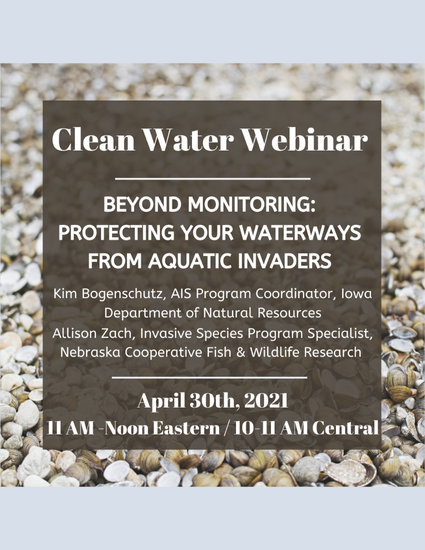 Clean Water Webinar

BEYOND MONITORING: PROTECTING YOUR WATERWAYS FROM AQUATIC INVADERS

Kim Bogenschutz, AIS Program Coordinator, Iowa Department of Natural Resources
Allison Zach, Invasive Species Program Specialist, Nebraska Cooperative Fish & Wildlife Research

April 30th, 2021
11 AM -Noon Eastern / 10-11 AM Central